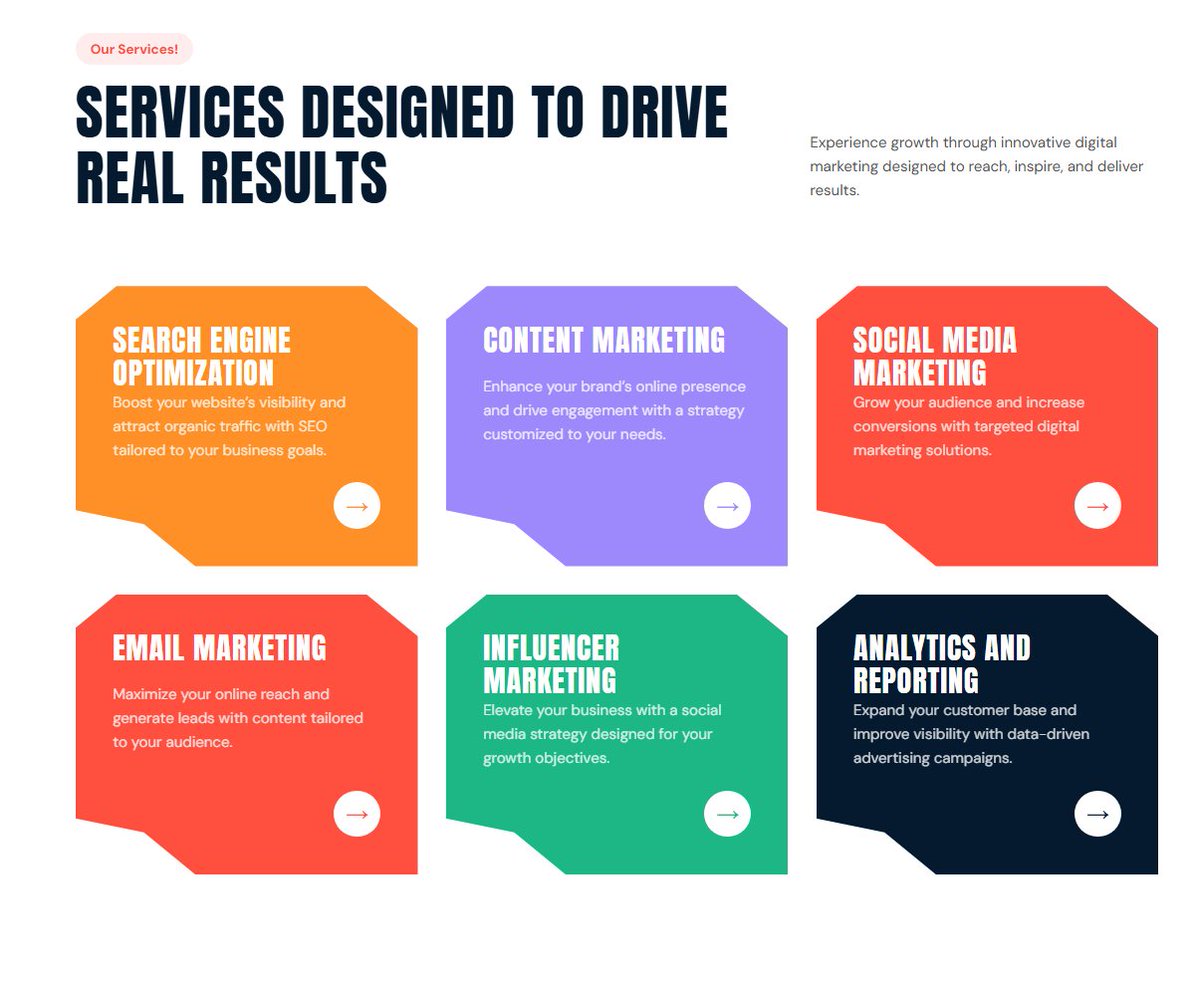 Our Services!

SERVICES DESIGNED TO DRIVE REAL RESULTS

Experience growth through innovative digital marketing designed to reach, inspire, and deliver results.

SEARCH ENGINE OPTIMIZATION

Boost your website's visibility and attract organic traffic with SEO tailored to your business goals.

→

CONTENT MARKETING

Enhance your brand's online presence and drive engagement with a strategy customized to your needs.

→

SOCIAL MEDIA MARKETING

Grow your audience and increase conversions with targeted digital marketing solutions.

→

EMAIL MARKETING

Maximize your online reach and generate leads with content tailored to your audience.

→

INFLUENCER MARKETING

Elevate your business with a social media strategy designed for your growth objectives.

→

ANALYTICS AND REPORTING

Expand your customer base and improve visibility with data-driven advertising campaigns.

→